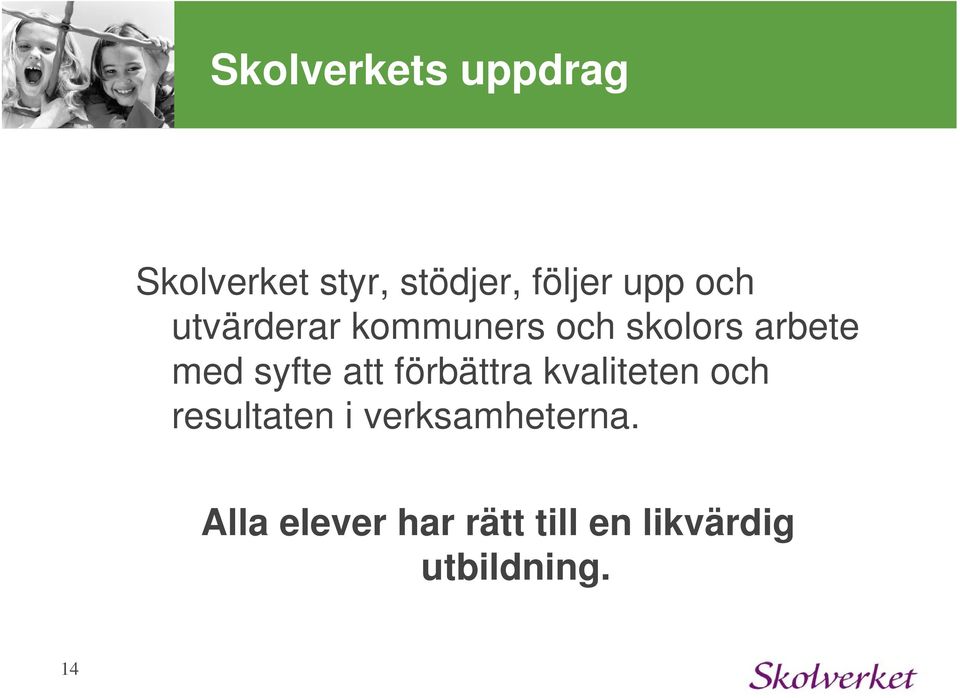 Skolverkets uppdrag

Skolverket styr, stödjer, följer upp och utvärderar kommuners och skolors arbete med syfte att förbättra kvaliteten och resultaten i verksamheterna.

Alla elever har rätt till en likvärdig utbildning.

14

Skolverket